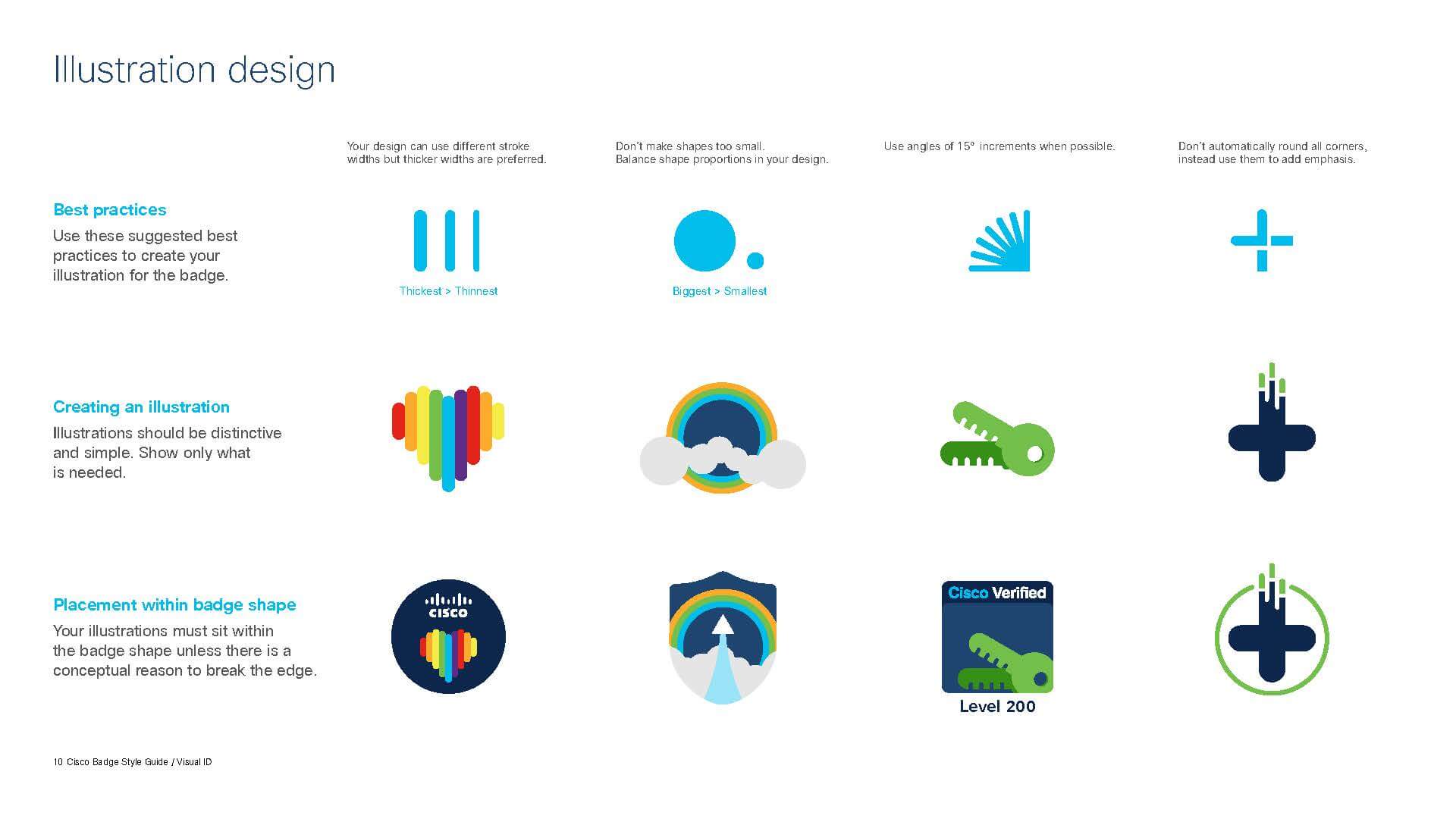 Illustration design

Your design can use different stroke widths but thicker widths are preferred.

Don't make shapes too small. Balance shape proportions in your design.

Use angles of 15° increments when possible.

Don't automatically round all corners, instead use them to add emphasis.

Best practices

Use these suggested best practices to create your illustration for the badge.

Thickest > Thinnest

Biggest > Smallest

Creating an illustration

Illustrations should be distinctive and simple. Show only what is needed.

Placement within badge shape

Your illustrations must sit within the badge shape unless there is a conceptual reason to break the edge.

CISCO

Cisco Verified

Level 200

10 Cisco Badge Style Guide / Visual ID